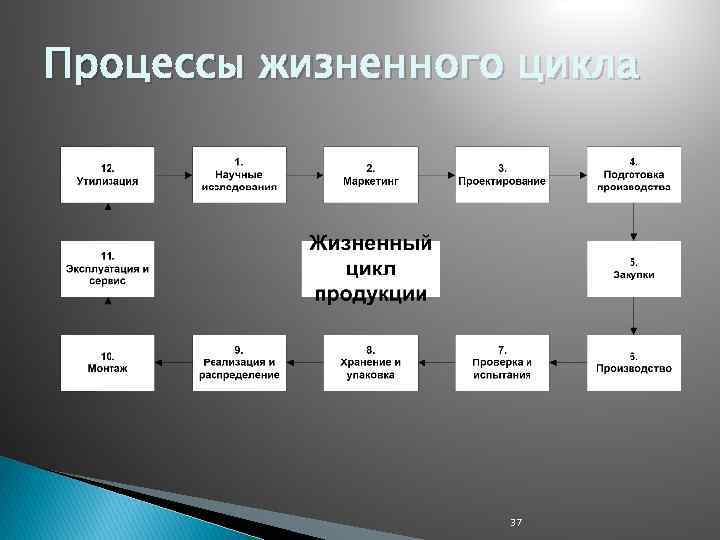 Процессы жизненного цикла

12.
Утилизация

1.
Научные исследования

2.
Маркетинг

3.
Проектирование

4.
Подготовка производства

11.
Эксплуатация и сервис

Жизненный цикл продукции

5.
Закупки

10.
Монтаж

9.
Реализация и распределение

8.
Хранение и упаковка

7.
Проверка и испытания

6.
Производство

37